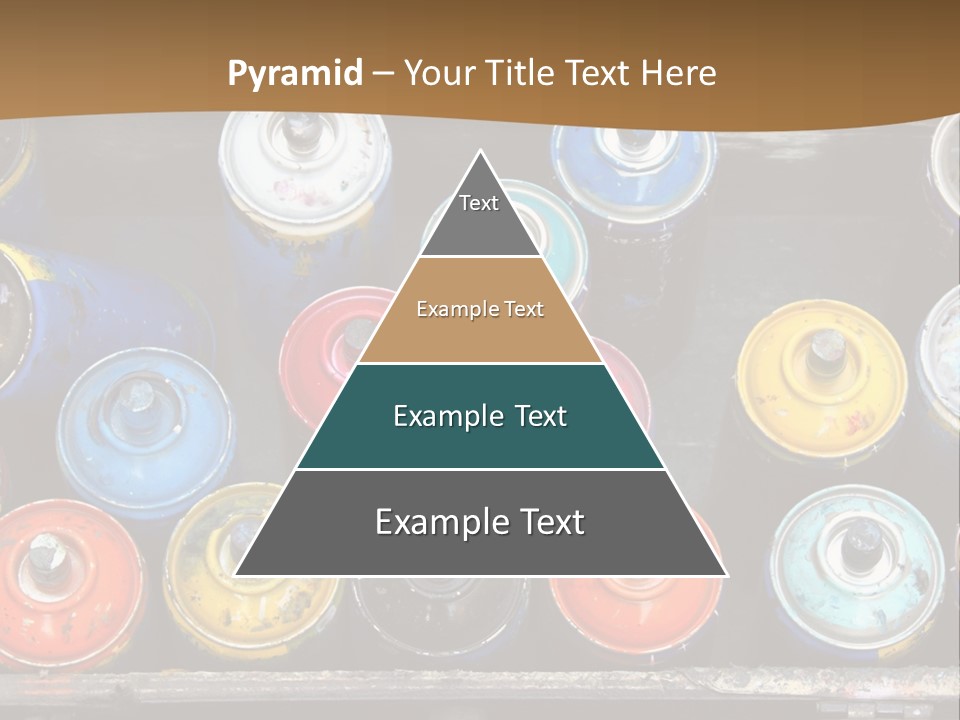 Pyramid – Your Title Text Here

Text

Example Text

Example Text

Example Text